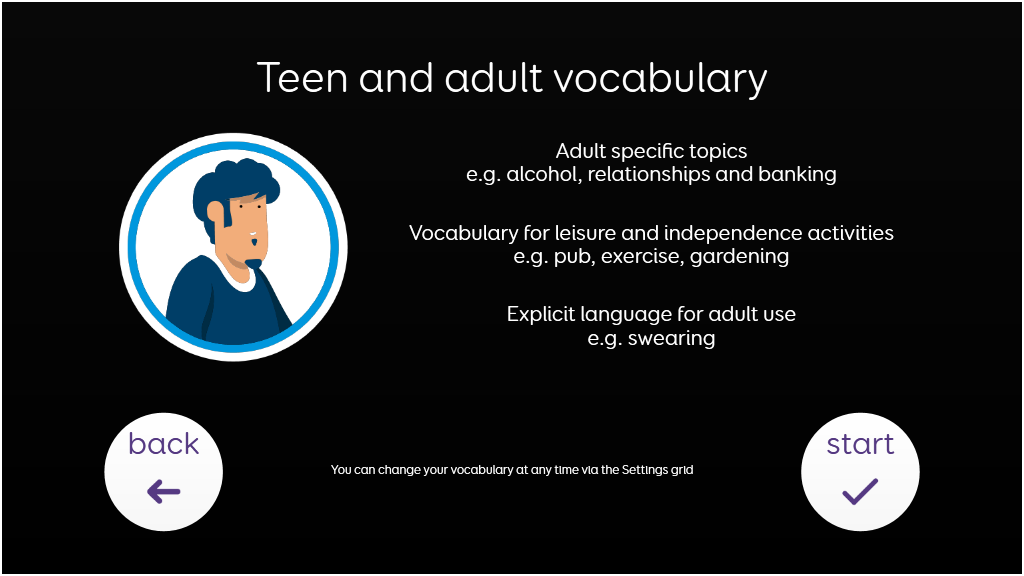 Teen and adult vocabulary

Adult specific topics
e.g. alcohol, relationships and banking

Vocabulary for leisure and independence activities
e.g. pub, exercise, gardening

Explicit language for adult use
e.g. swearing

back

You can change your vocabulary at any time via the Settings grid

start